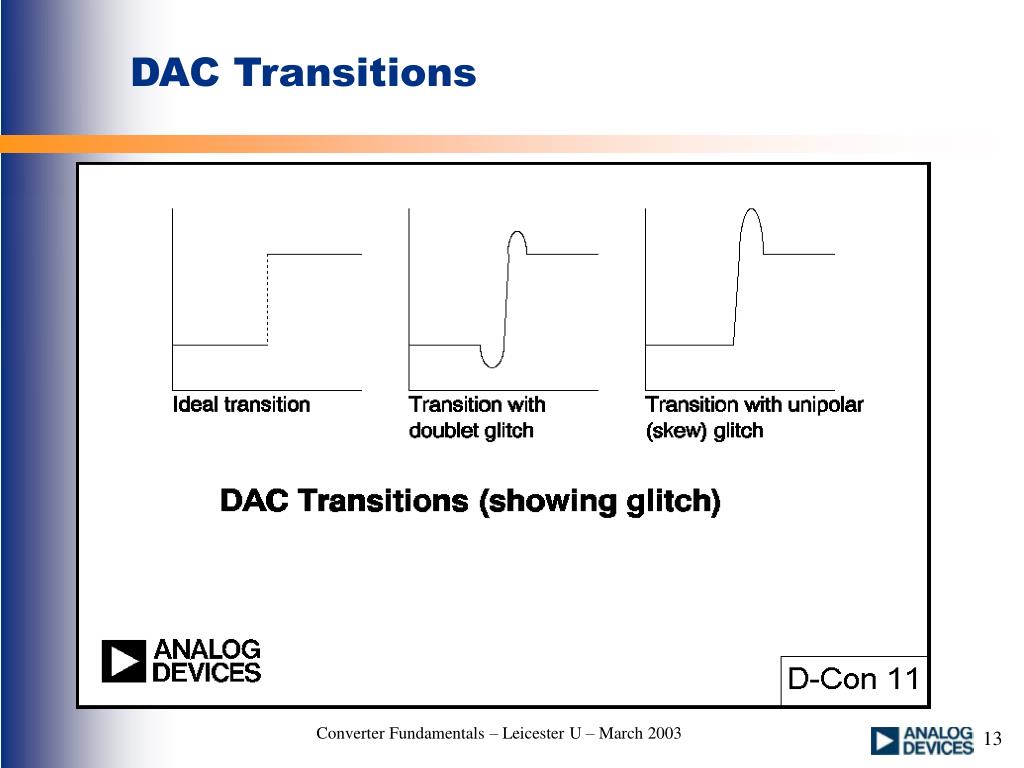 DAC Transitions

Ideal transition

Transition with doublet glitch

Transition with unipolar (skew) glitch

DAC Transitions (showing glitch)

ANALOG DEVICES

D-Con 11

Converter Fundamentals – Leicester U – March 2003

ANALOG DEVICES

13